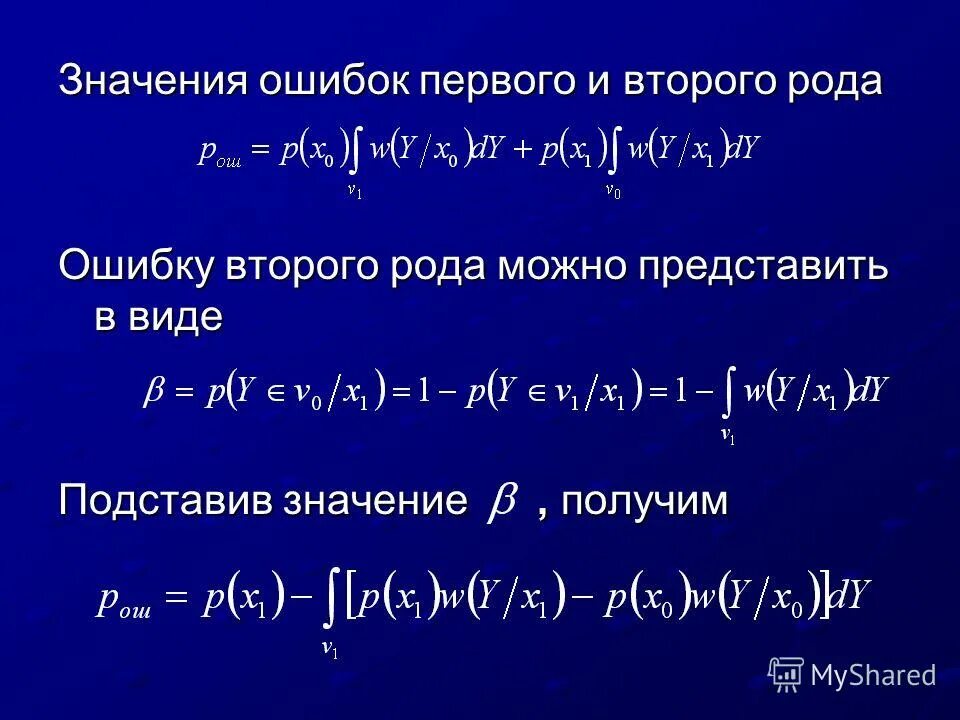 Значения ошибок первого и второго рода

$p_{ош} = p(x_0)\int_{v_1} w(Y/x_0)dY + p(x_1)\int_{v_0} w(Y/x_1)dY$

Ошибку второго рода можно представить в виде

$\beta = p(Y \in v_0/x_1) = 1 - p(Y \in v_1/x_1) = 1 - \int_{v_1} w(Y/x_1)dY$

Подставив значение $\beta$ , получим

$p_{ош} = p(x_1) - \int_{v_1} [p(x_1)w(Y/x_1) - p(x_0)w(Y/x_0)]dY$

MyShared